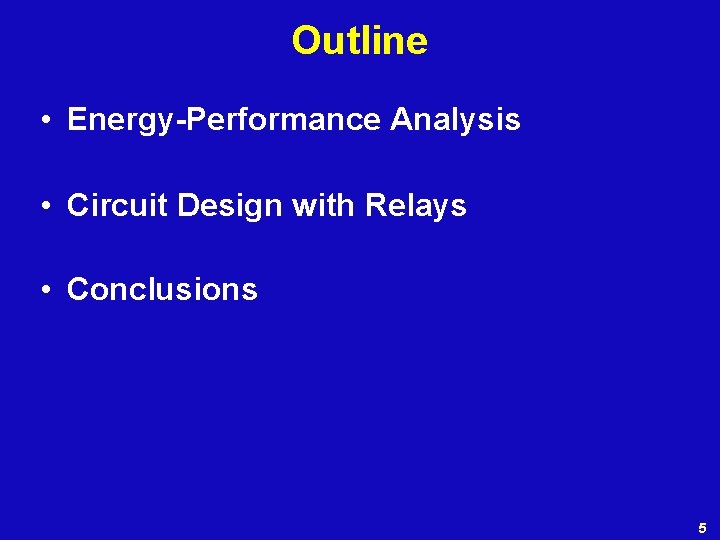 Outline

• Energy-Performance Analysis

• Circuit Design with Relays

• Conclusions

5